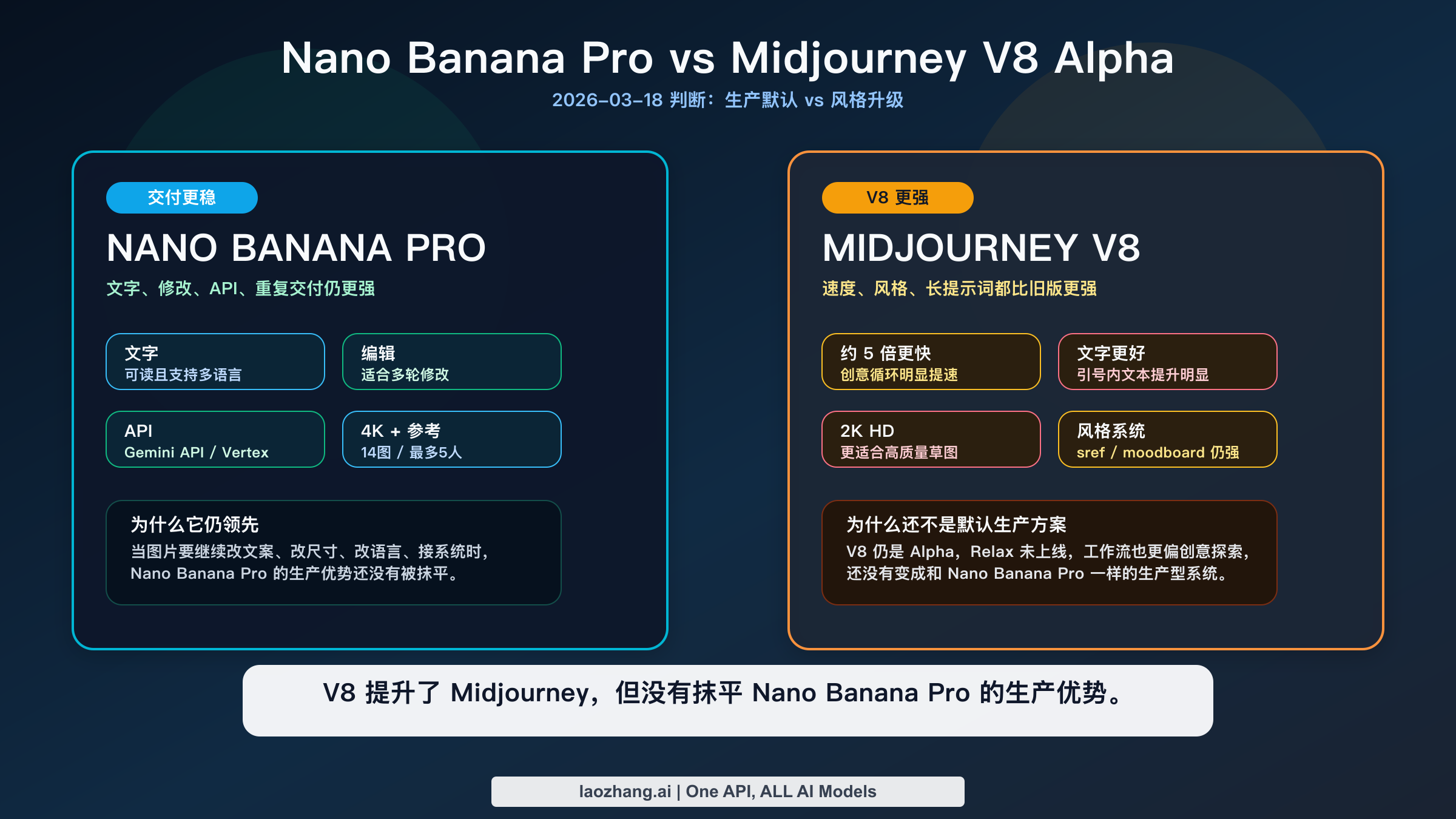 Nano Banana Pro vs Midjourney V8 Alpha

2026-03-18 判断：生产默认 vs 风格升级

交付更稳

NANO BANANA PRO

文字、修改、API、重复交付仍更强

文字
可读且支持多语言

编辑
适合多轮修改

API
Gemini API / Vertex

4K + 参考
14图 / 最多5人

为什么它仍领先
当图片要继续改文案、改尺寸、改语言、接系统时，Nano Banana Pro 的生产优势还没有被抹平。

V8 更强

MIDJOURNEY V8

速度、风格、长提示词都比旧版更强

约 5 倍更快
创意循环明显提速

文字更好
引号内文本提升明显

2K HD
更适合高质量草图

风格系统
sref / moodboard 仍强

为什么还不是默认生产方案
V8 仍是 Alpha，Relax 未上线，工作流也更偏创意探索，还没有变成和 Nano Banana Pro 一样的生产型系统。

V8 提升了 Midjourney，但没有抹平 Nano Banana Pro 的生产优势。

laozhang.ai | One API, ALL AI Models